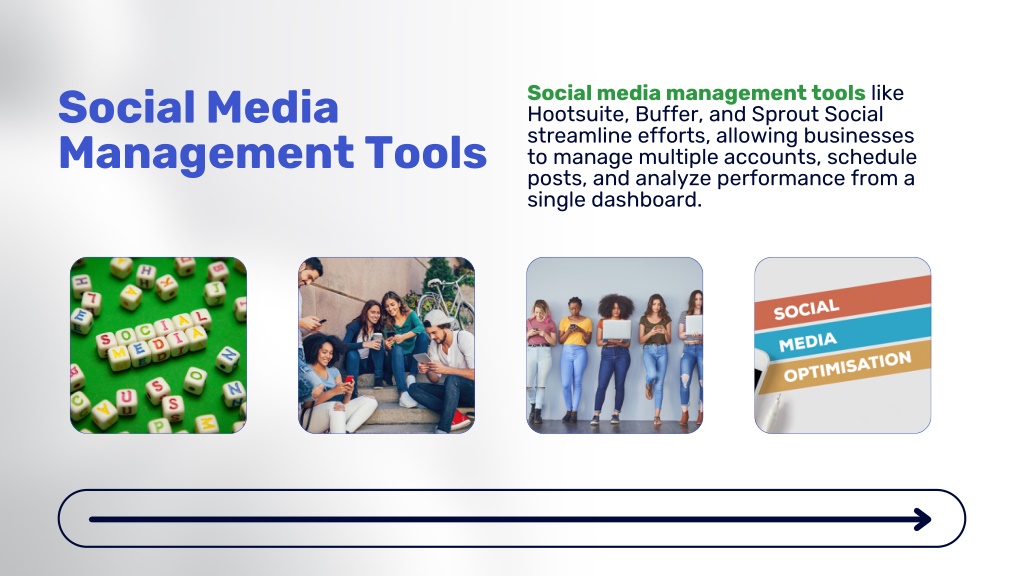 Social Media Management Tools

Social media management tools like Hootsuite, Buffer, and Sprout Social streamline efforts, allowing businesses to manage multiple accounts, schedule posts, and analyze performance from a single dashboard.

SOCIAL MEDIA

SOCIAL
MEDIA
OPTIMISATION